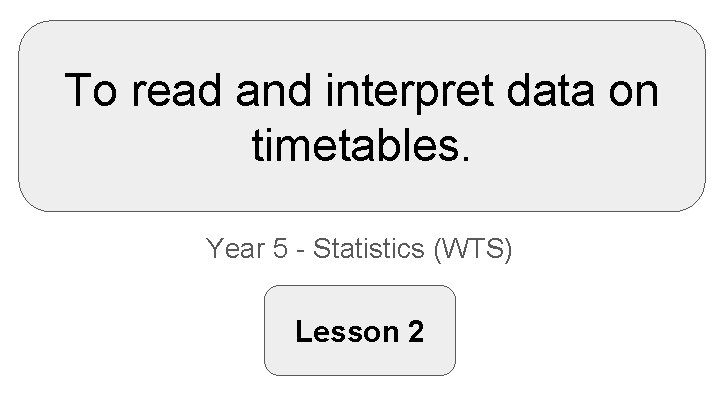 To read and interpret data on timetables.

Year 5 - Statistics (WTS)

Lesson 2